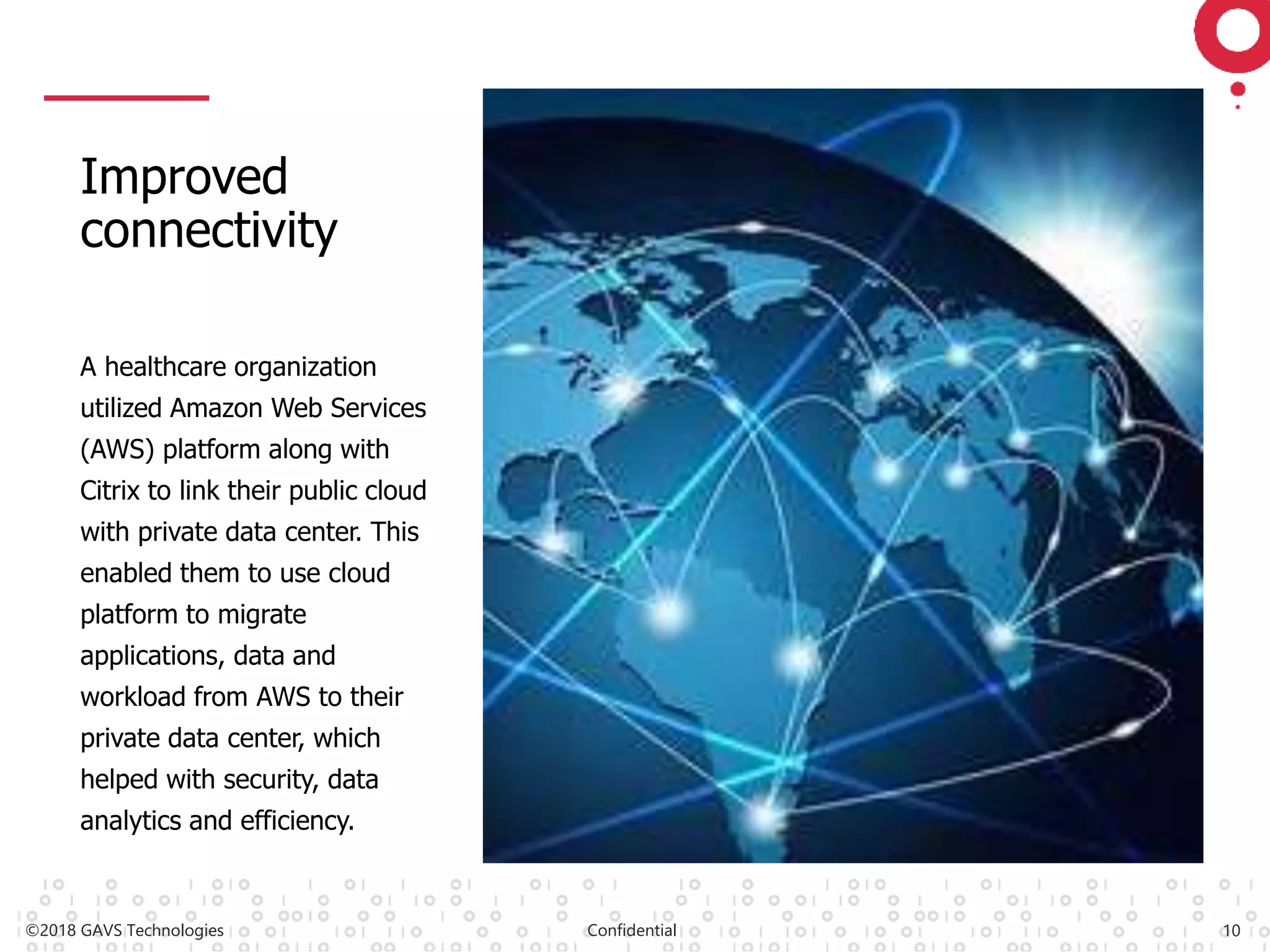 Improved connectivity

A healthcare organization utilized Amazon Web Services (AWS) platform along with Citrix to link their public cloud with private data center. This enabled them to use cloud platform to migrate applications, data and workload from AWS to their private data center, which helped with security, data analytics and efficiency.

©2018 GAVS Technologies

Confidential

10